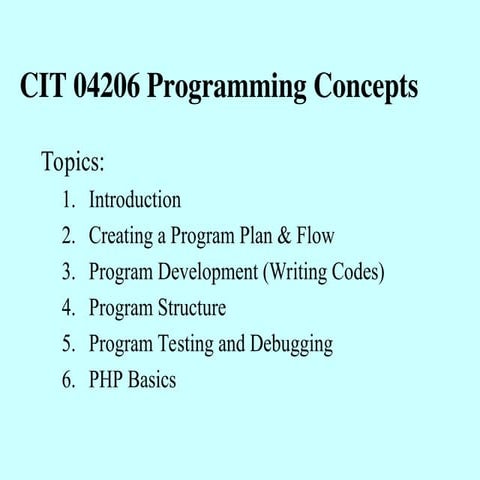 CIT 04206 Programming Concepts

Topics:

1. Introduction
2. Creating a Program Plan & Flow
3. Program Development (Writing Codes)
4. Program Structure
5. Program Testing and Debugging
6. PHP Basics